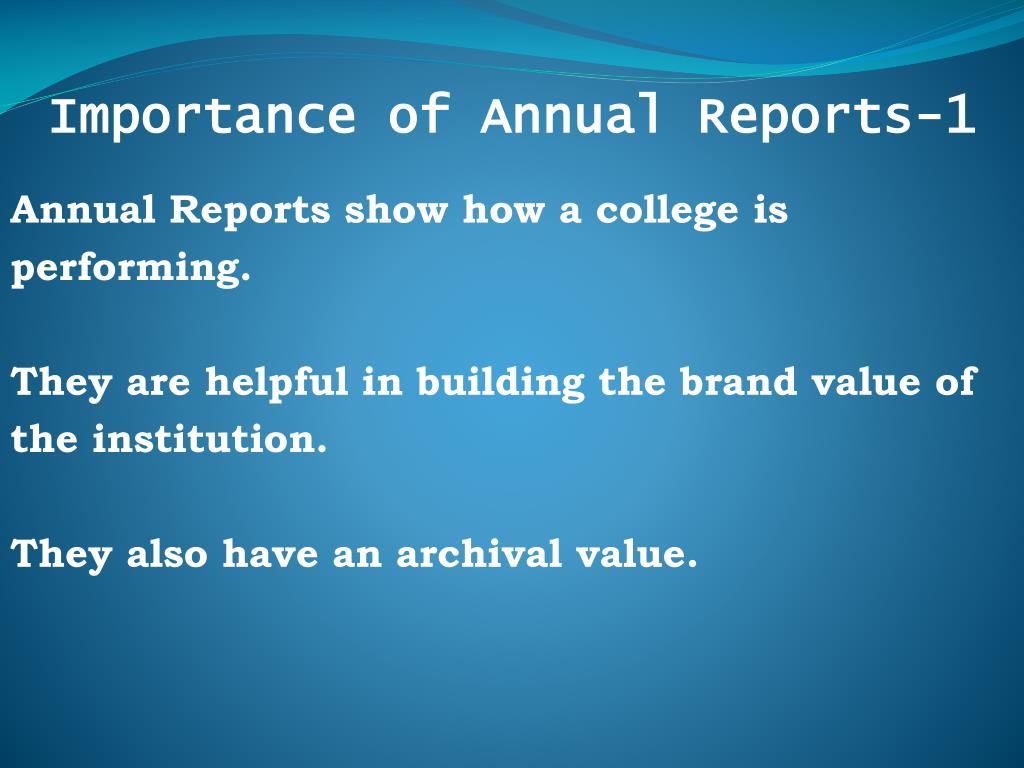 Importance of Annual Reports-1

Annual Reports show how a college is performing.

They are helpful in building the brand value of the institution.

They also have an archival value.